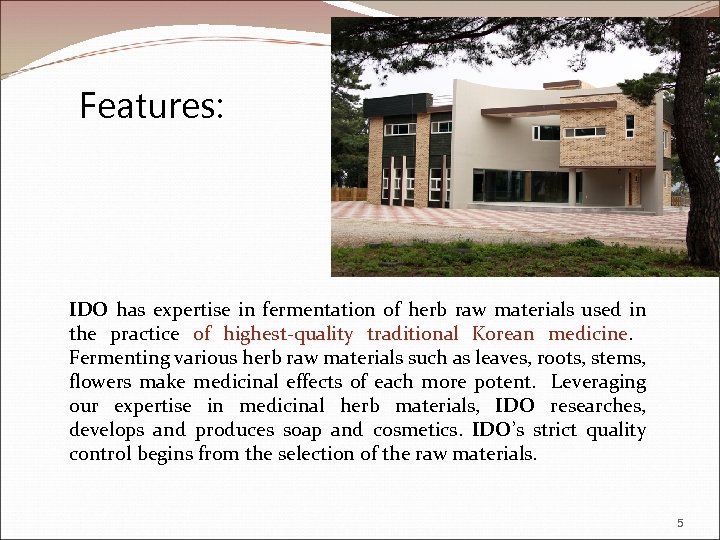 Features:

IDO has expertise in fermentation of herb raw materials used in the practice of highest-quality traditional Korean medicine. Fermenting various herb raw materials such as leaves, roots, stems, flowers make medicinal effects of each more potent. Leveraging our expertise in medicinal herb materials, IDO researches, develops and produces soap and cosmetics. IDO's strict quality control begins from the selection of the raw materials.

5